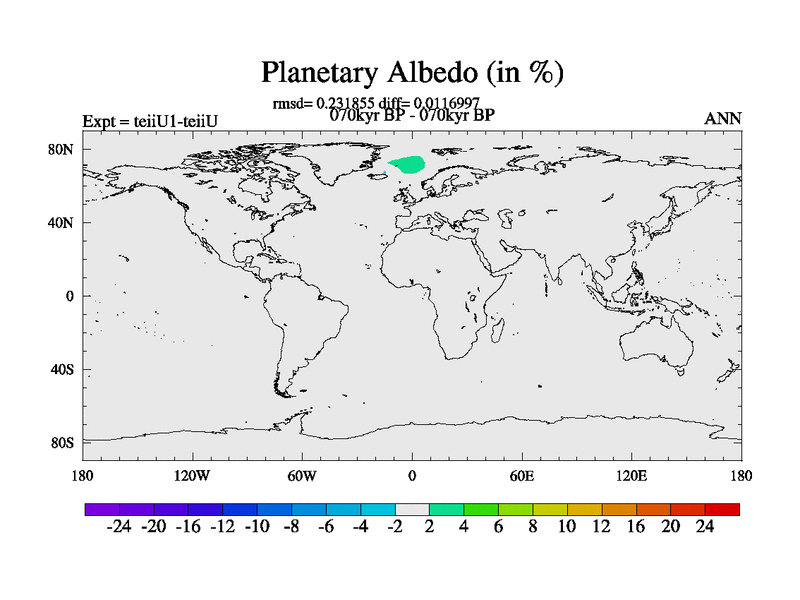 Planetary Albedo (in %)

rmsd= 0.231855 diff= 0.0116997

Expt = teiiU1-teiiU

070kyr BP - 070kyr BP

ANN

80N

40N

0

40S

80S

180

120W

60W

0

60E

120E

180

-24 -20 -16 -12 -10 -8 -6 -4 -2 2 4 6 8 10 12 16 20 24